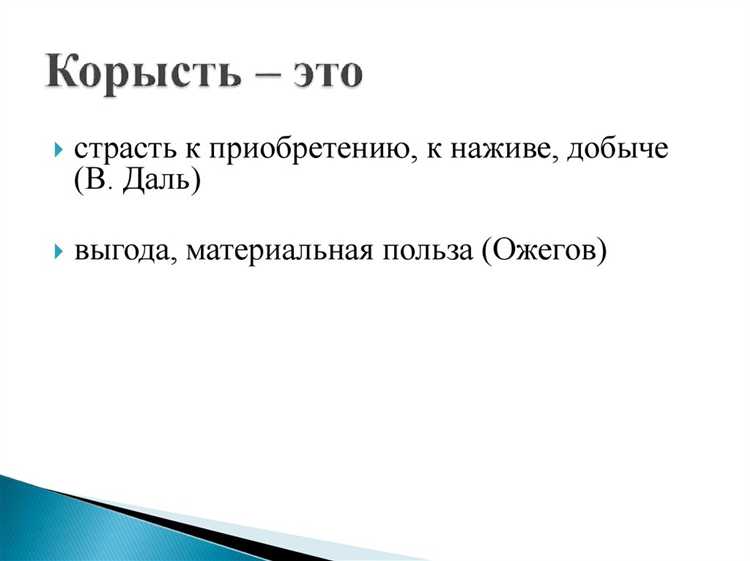 Корысть – это

страсть к приобретению, к наживе, добыче (В. Даль)

выгода, материальная польза (Ожегов)